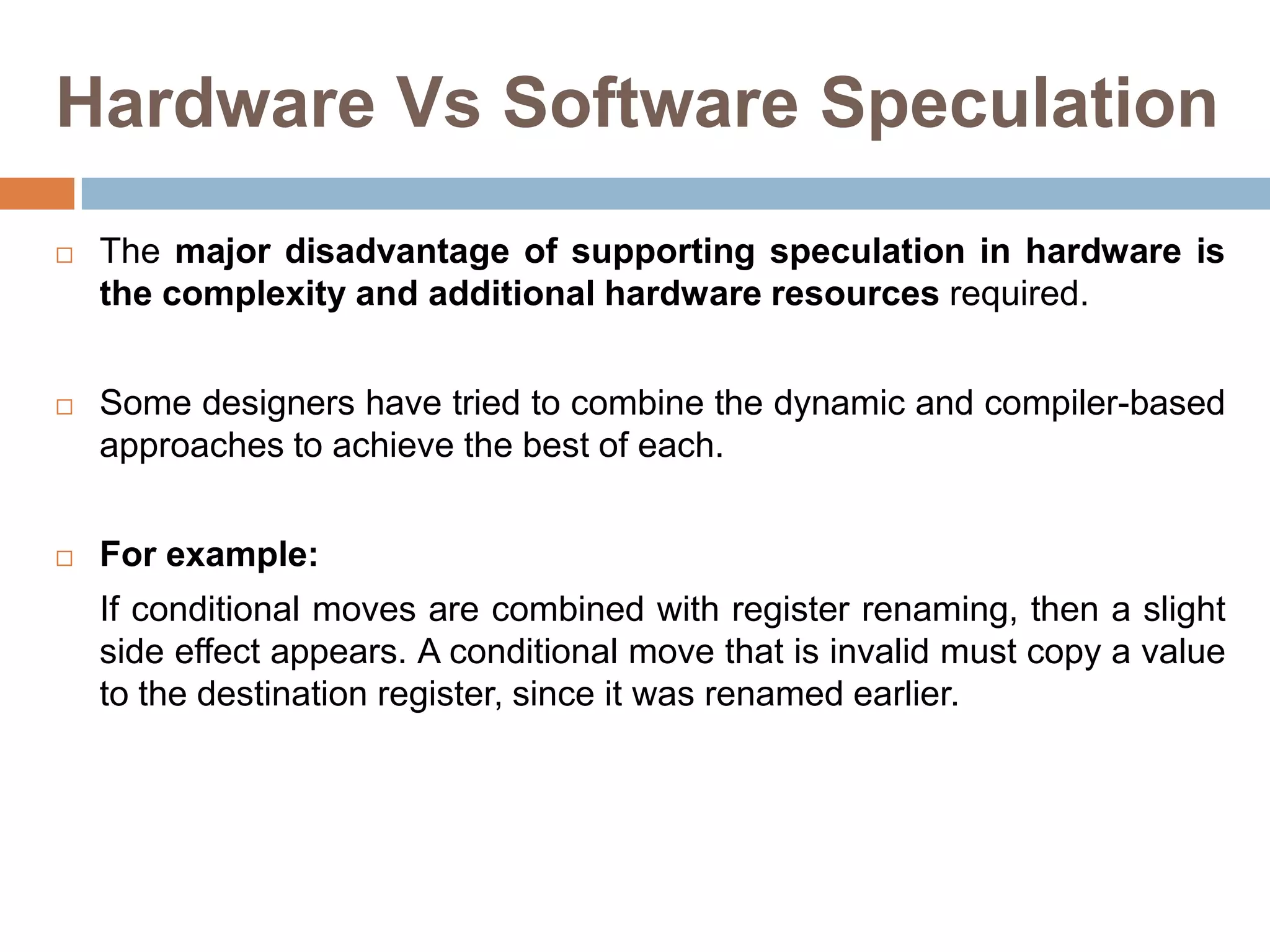 Hardware Vs Software Speculation

□ The major disadvantage of supporting speculation in hardware is the complexity and additional hardware resources required.

□ Some designers have tried to combine the dynamic and compiler-based approaches to achieve the best of each.

□ For example:

If conditional moves are combined with register renaming, then a slight side effect appears. A conditional move that is invalid must copy a value to the destination register, since it was renamed earlier.